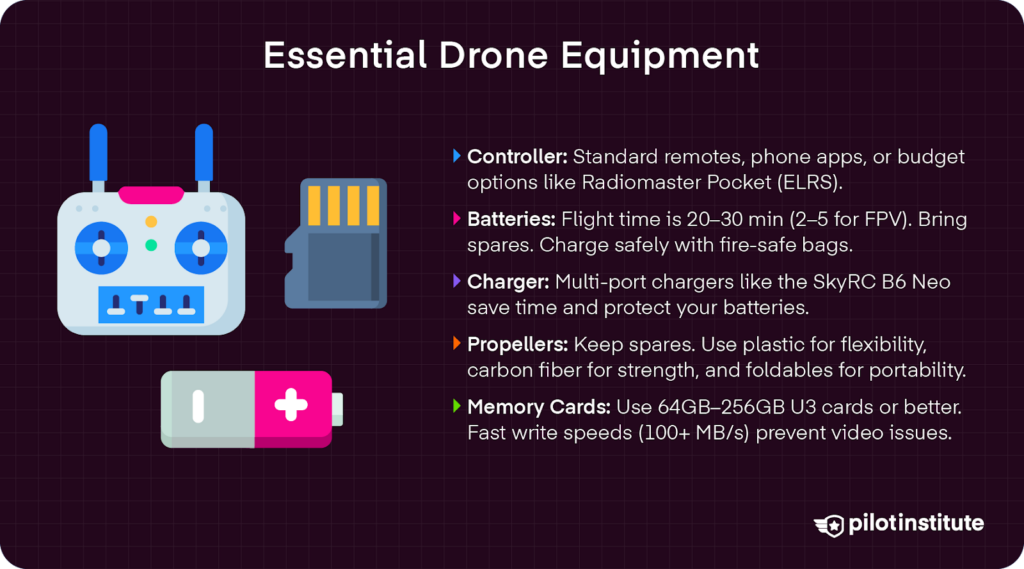 Essential Drone Equipment

Controller: Standard remotes, phone apps, or budget options like Radiomaster Pocket (ELRS).

Batteries: Flight time is 20–30 min (2–5 for FPV). Bring spares. Charge safely with fire-safe bags.

Charger: Multi-port chargers like the SkyRC B6 Neo save time and protect your batteries.

Propellers: Keep spares. Use plastic for flexibility, carbon fiber for strength, and foldables for portability.

Memory Cards: Use 64GB–256GB U3 cards or better. Fast write speeds (100+ MB/s) prevent video issues.

pilotinstitute